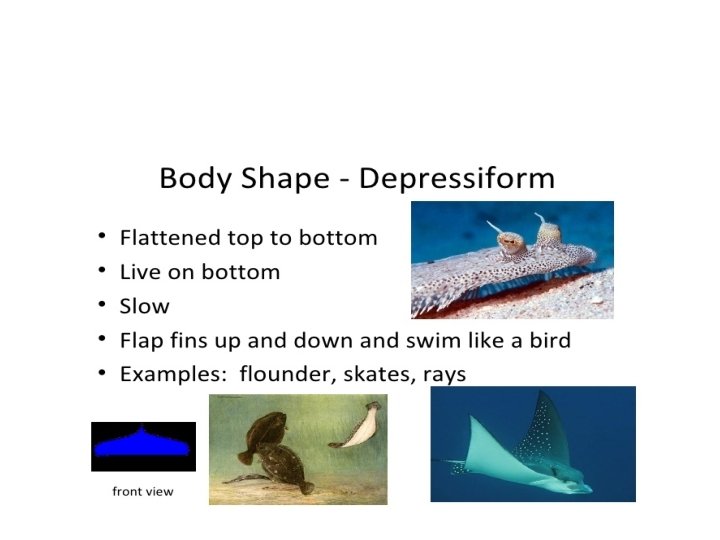 Body Shape - Depressiform

• Flattened top to bottom
• Live on bottom
• Slow
• Flap fins up and down and swim like a bird
• Examples: flounder, skates, rays

front view